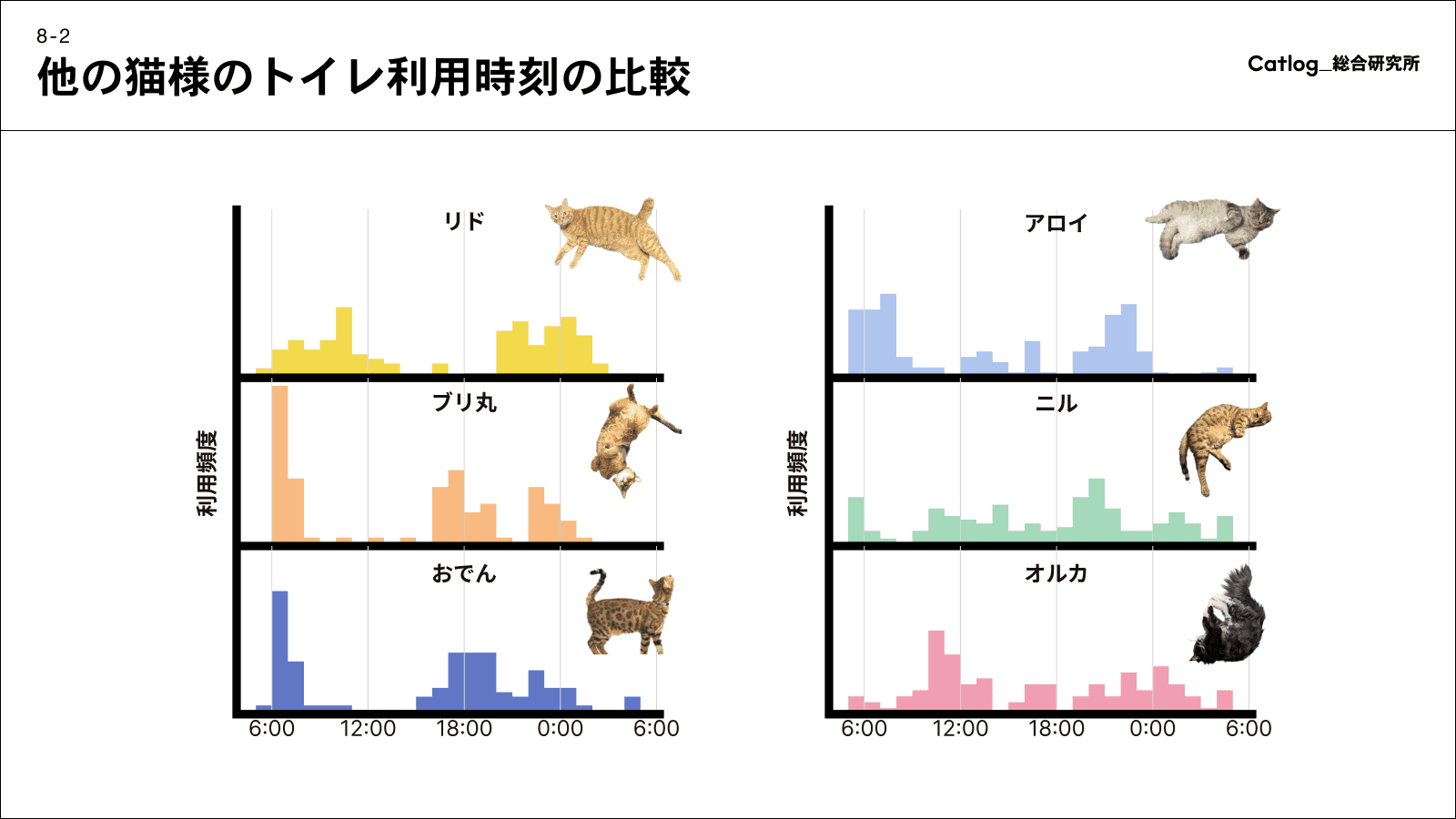 8-2
他の猫様のトイレ利用時刻の比較

Catlog_総合研究所

利用頻度

リド

ブリ丸

おでん

6:00 12:00 18:00 0:00 6:00

利用頻度

アロイ

ニル

オルカ

6:00 12:00 18:00 0:00 6:00